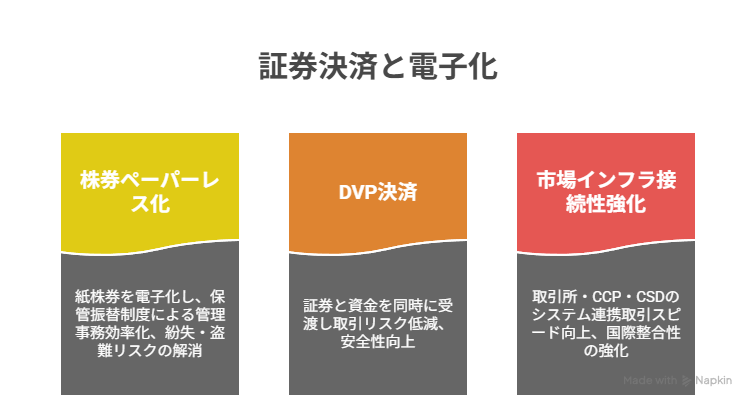 証券決済と電子化

株券ペーパーレス化

紙株券を電子化し、保管振替制度による管理事務効率化、紛失・盗難リスクの解消

DVP決済

証券と資金を同時に受渡し取引リスク低減、安全性向上

市場インフラ接続性強化

取引所・CCP・CSDのシステム連携取引スピード向上、国際整合性の強化

Made with Napkin